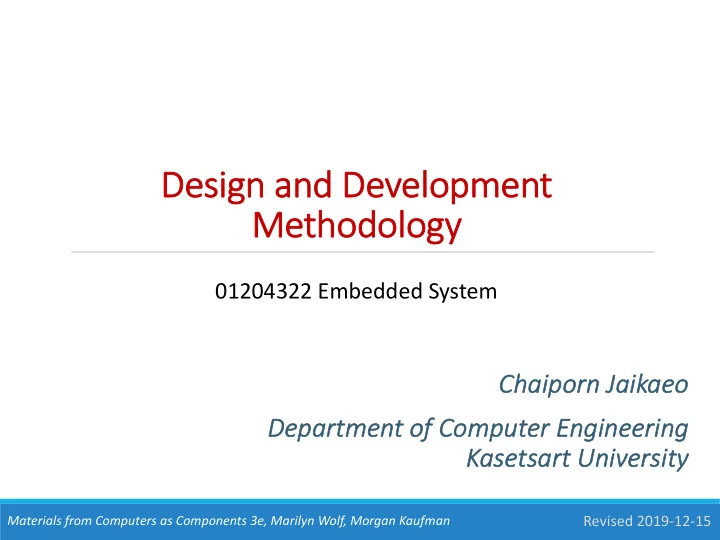 Design and Development Methodology

01204322 Embedded System

Chaiporn Jaikaeo

Department of Computer Engineering
Kasetsart University

Materials from Computers as Components 3e, Marilyn Wolf, Morgan Kaufman

Revised 2019-12-15